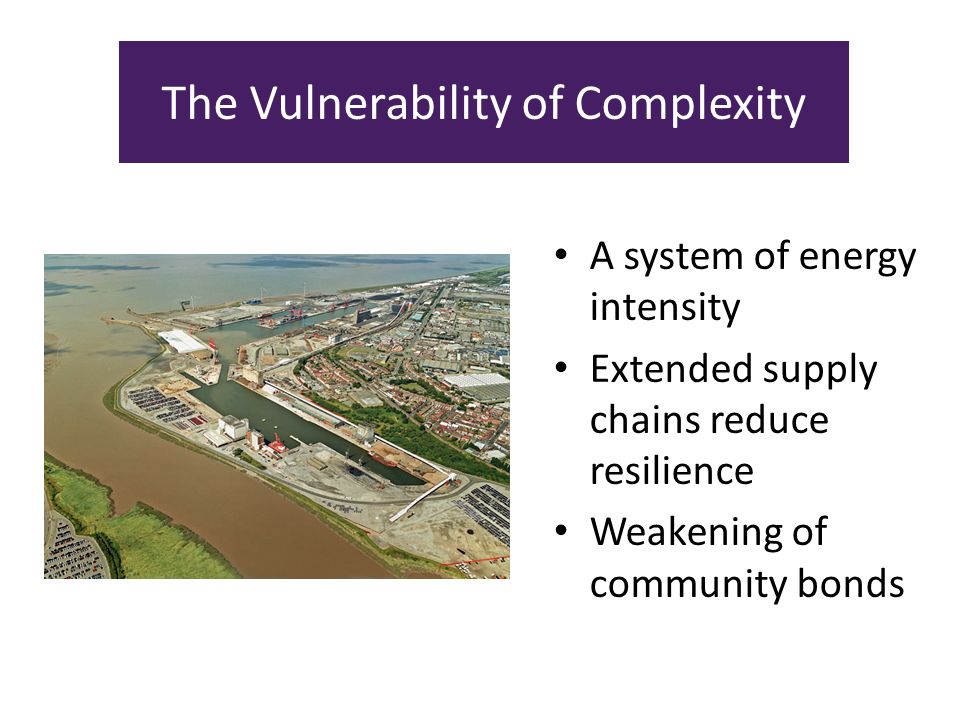 The Vulnerability of Complexity

• A system of energy intensity
• Extended supply chains reduce resilience
• Weakening of community bonds